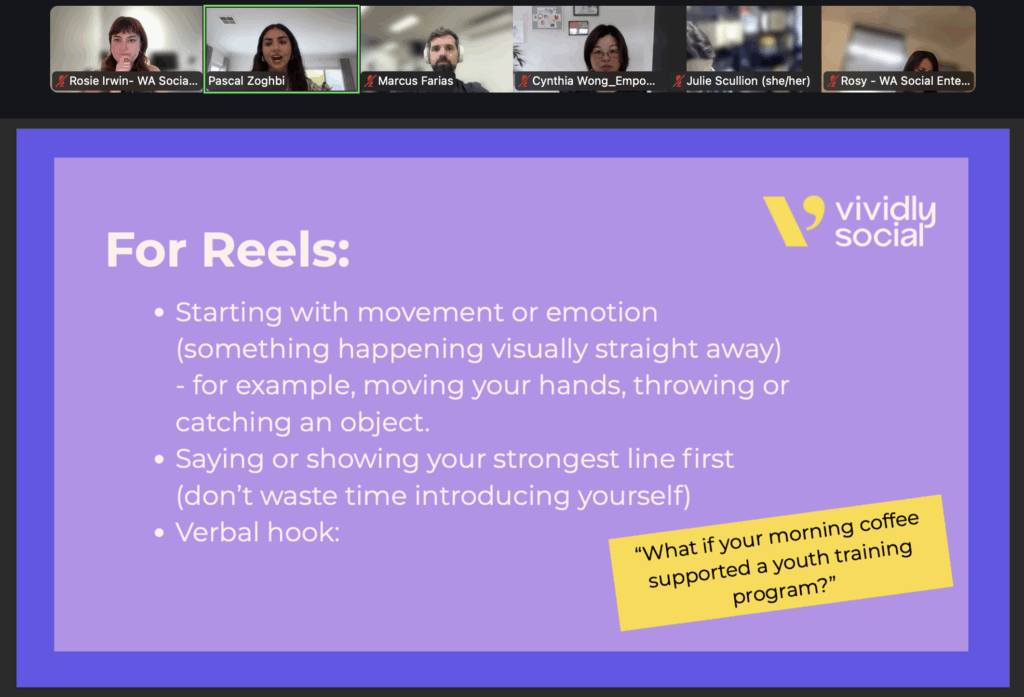 Rosie Irwin- WA Socia...
Pascal Zoghbi
Marcus Farias
Cynthia Wong_Empo...
Julie Scullion (she/her)
Rosy - WA Social Ente...

vividly social

For Reels:

• Starting with movement or emotion (something happening visually straight away) - for example, moving your hands, throwing or catching an object.
• Saying or showing your strongest line first (don't waste time introducing yourself)
• Verbal hook:

"What if your morning coffee supported a youth training program?"